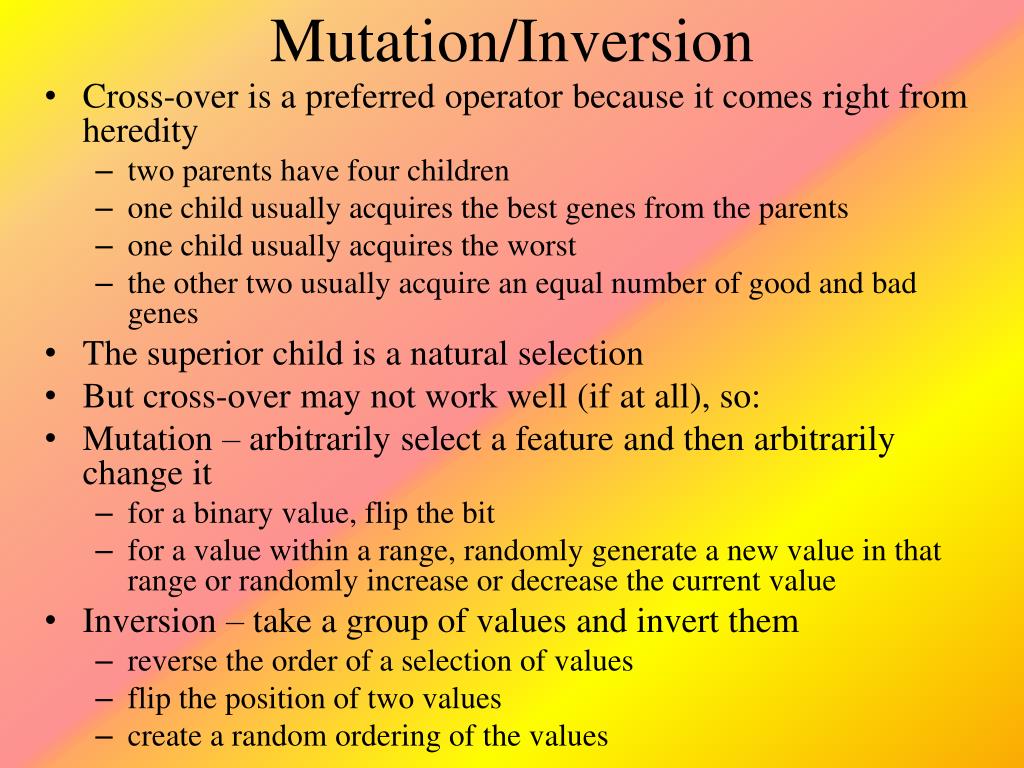 Mutation/Inversion

• Cross-over is a preferred operator because it comes right from heredity
  – two parents have four children
  – one child usually acquires the best genes from the parents
  – one child usually acquires the worst
  – the other two usually acquire an equal number of good and bad genes
• The superior child is a natural selection
• But cross-over may not work well (if at all), so:
• Mutation – arbitrarily select a feature and then arbitrarily change it
  – for a binary value, flip the bit
  – for a value within a range, randomly generate a new value in that range or randomly increase or decrease the current value
• Inversion – take a group of values and invert them
  – reverse the order of a selection of values
  – flip the position of two values
  – create a random ordering of the values